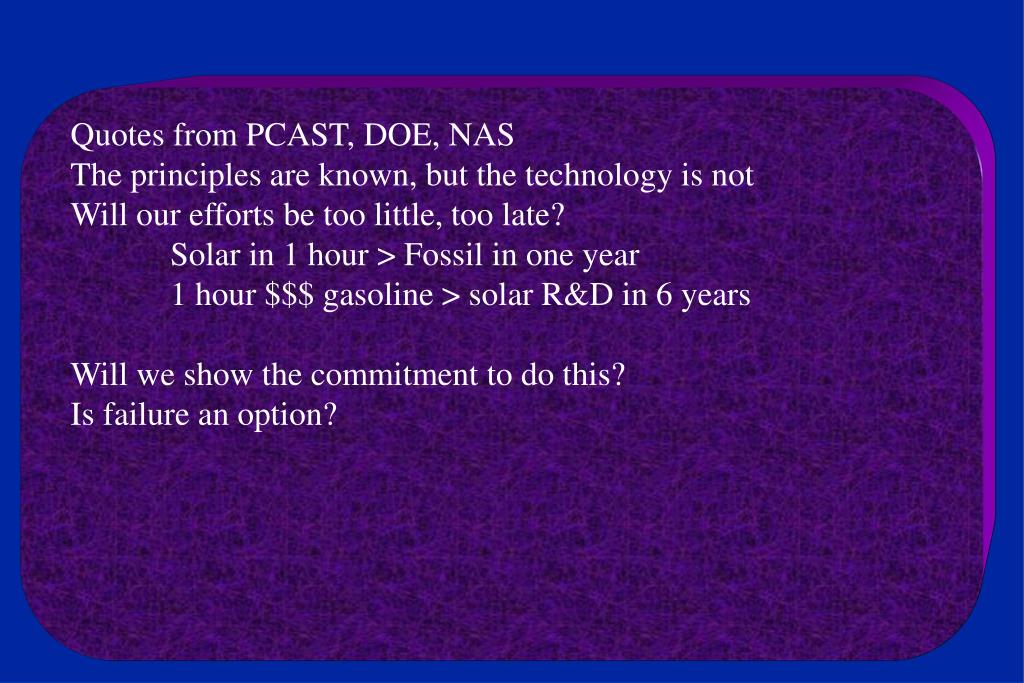 Quotes from PCAST, DOE, NAS
The principles are known, but the technology is not
Will our efforts be too little, too late?
Solar in 1 hour > Fossil in one year
1 hour \$\$\$ gasoline > solar R&D in 6 years

Will we show the commitment to do this?
Is failure an option?